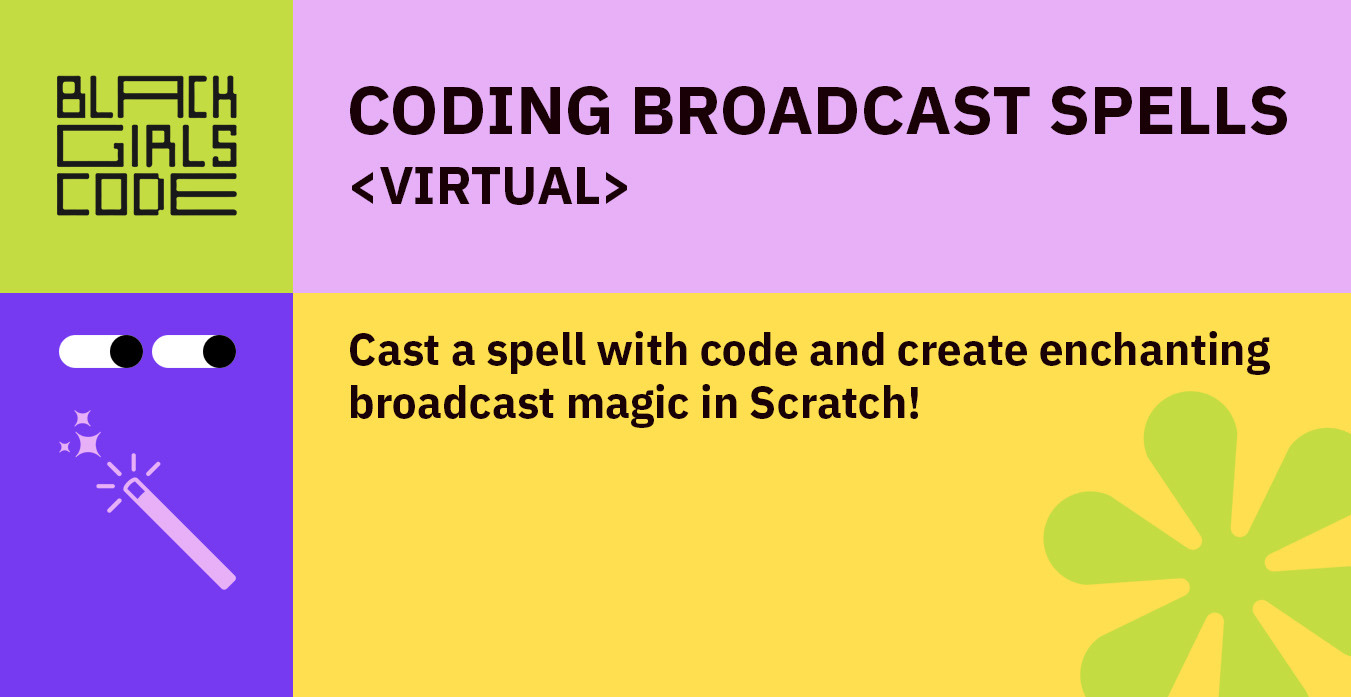 BLACK GIRLS CODE

CODING BROADCAST SPELLS
<VIRTUAL>

Cast a spell with code and create enchanting broadcast magic in Scratch!